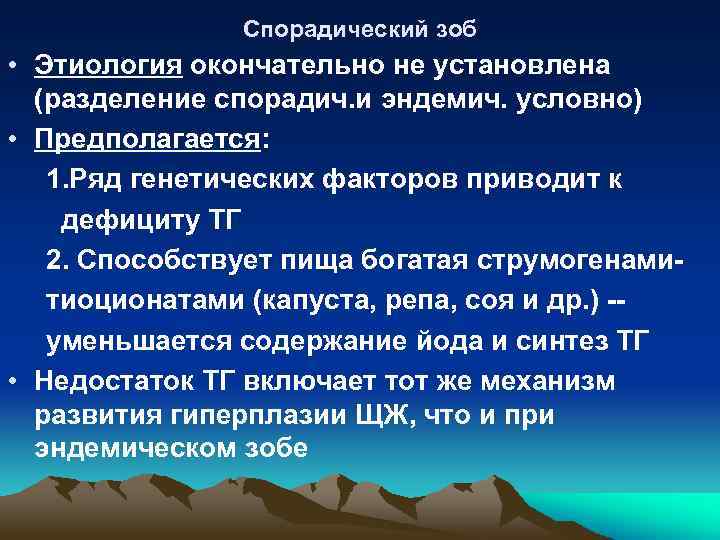 Спорадический зоб

• Этиология окончательно не установлена (разделение спорадич.и эндемич. условно)

• Предполагается:

1.Ряд генетических факторов приводит к дефициту ТГ

2. Способствует пища богатая струмогенами-тиоционатами (капуста, репа, соя и др.) -- уменьшается содержание йода и синтез ТГ

• Недостаток ТГ включает тот же механизм развития гиперплазии ЩЖ, что и при эндемическом зобе